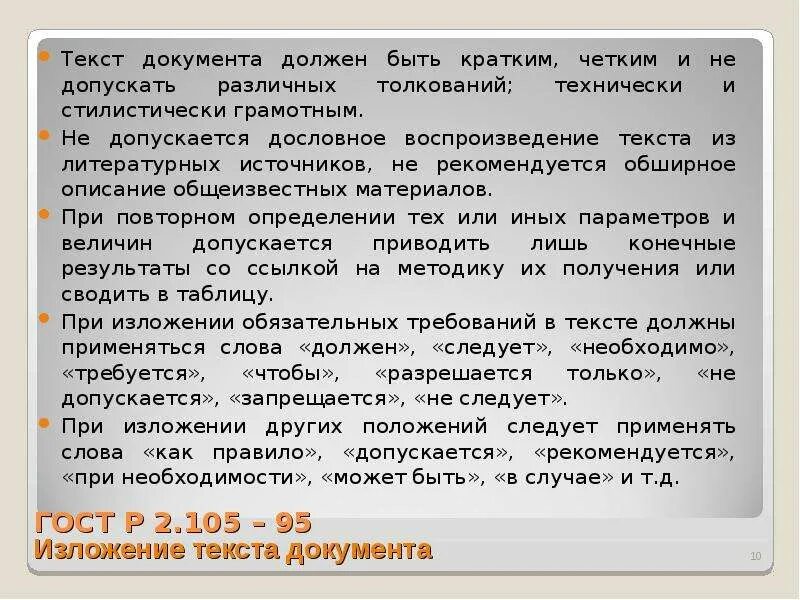 • Текст документа должен быть кратким, четким и не допускать различных толкований; технически и стилистически грамотным.
• Не допускается дословное воспроизведение текста из литературных источников, не рекомендуется обширное описание общеизвестных материалов.
• При повторном определении тех или иных параметров и величин допускается приводить лишь конечные результаты со ссылкой на методику их получения или сводить в таблицу.
• При изложении обязательных требований в тексте должны применяться слова «должен», «следует», «необходимо», «требуется», «чтобы», «разрешается только», «не допускается», «запрещается», «не следует».
• При изложении других положений следует применять слова «как правило», «допускается», «рекомендуется», «при необходимости», «может быть», «в случае» и т.д.

ГОСТ Р 2.105 – 95
Изложение текста документа

10